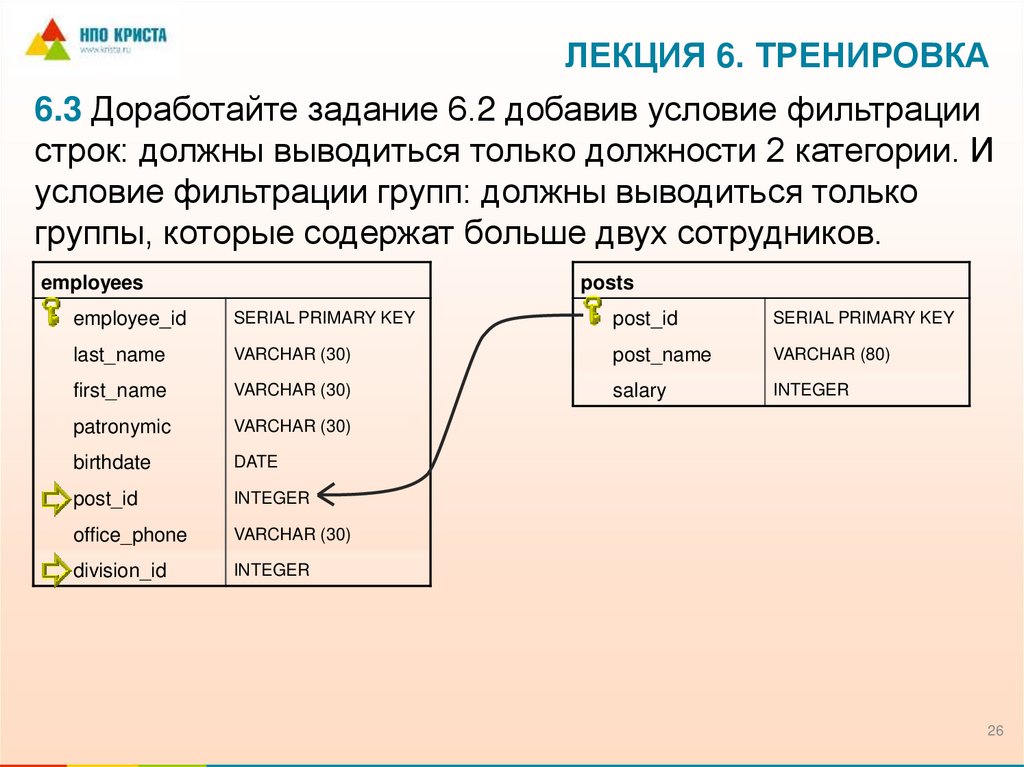 НПО КРИСТА
www.krista.ru

ЛЕКЦИЯ 6. ТРЕНИРОВКА

6.3 Доработайте задание 6.2 добавив условие фильтрации строк: должны выводиться только должности 2 категории. И условие фильтрации групп: должны выводиться только группы, которые содержат больше двух сотрудников.

| employees | |
|---|---|
| employee_id | SERIAL PRIMARY KEY |
| last_name | VARCHAR (30) |
| first_name | VARCHAR (30) |
| patronymic | VARCHAR (30) |
| birthdate | DATE |
| post_id | INTEGER |
| office_phone | VARCHAR (30) |
| division_id | INTEGER |

| posts | |
|---|---|
| post_id | SERIAL PRIMARY KEY |
| post_name | VARCHAR (80) |
| salary | INTEGER |

26